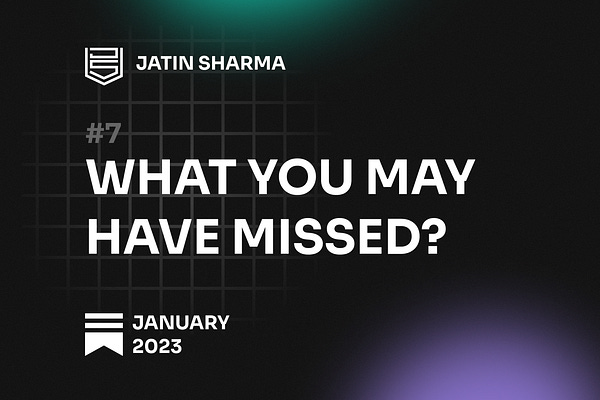 JATIN SHARMA

#7

WHAT YOU MAY HAVE MISSED?

JANUARY 2023